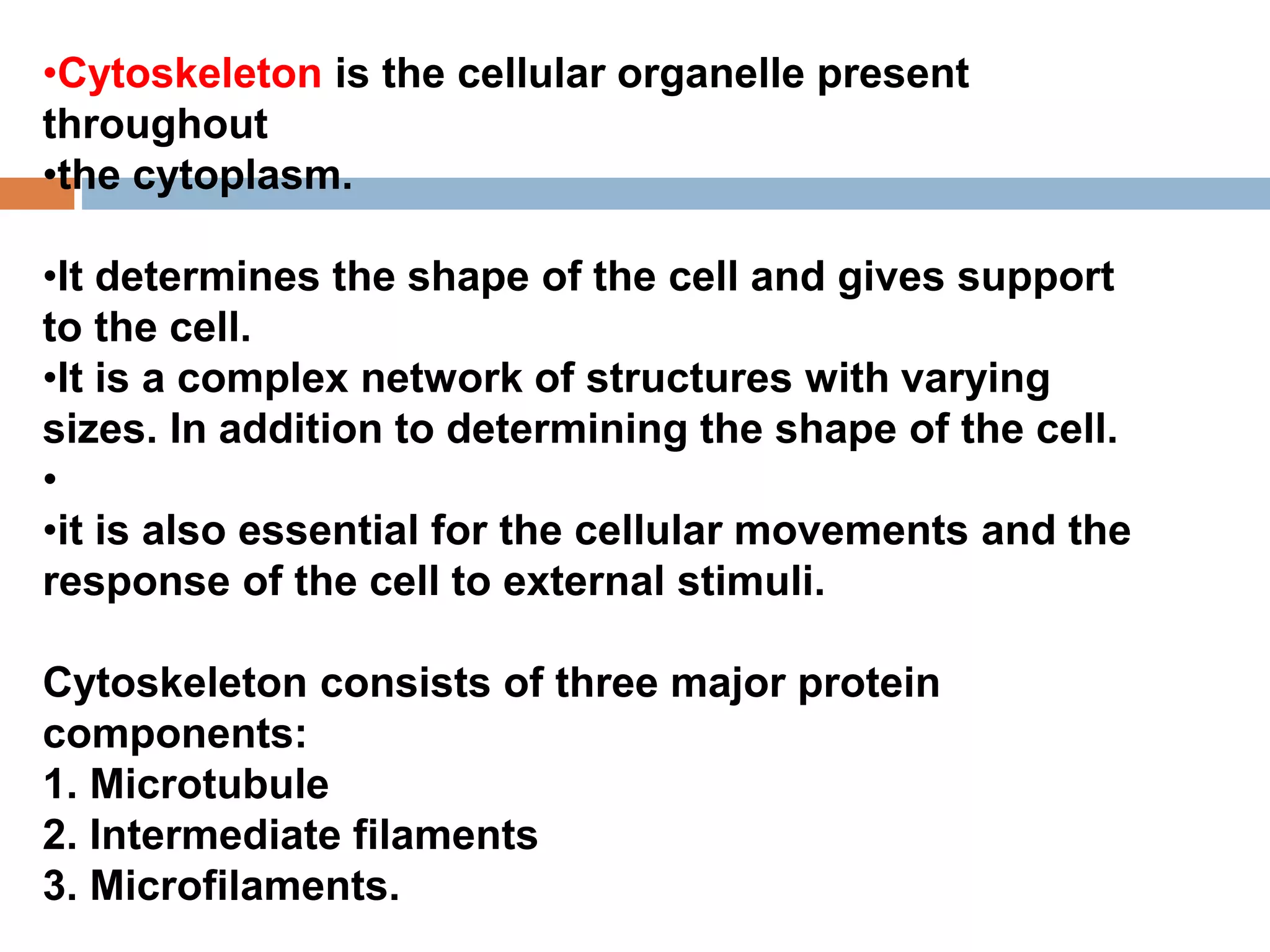 •Cytoskeleton is the cellular organelle present throughout
•the cytoplasm.

•It determines the shape of the cell and gives support to the cell.
•It is a complex network of structures with varying sizes. In addition to determining the shape of the cell.
•
•it is also essential for the cellular movements and the response of the cell to external stimuli.

Cytoskeleton consists of three major protein components:
1. Microtubule
2. Intermediate filaments
3. Microfilaments.